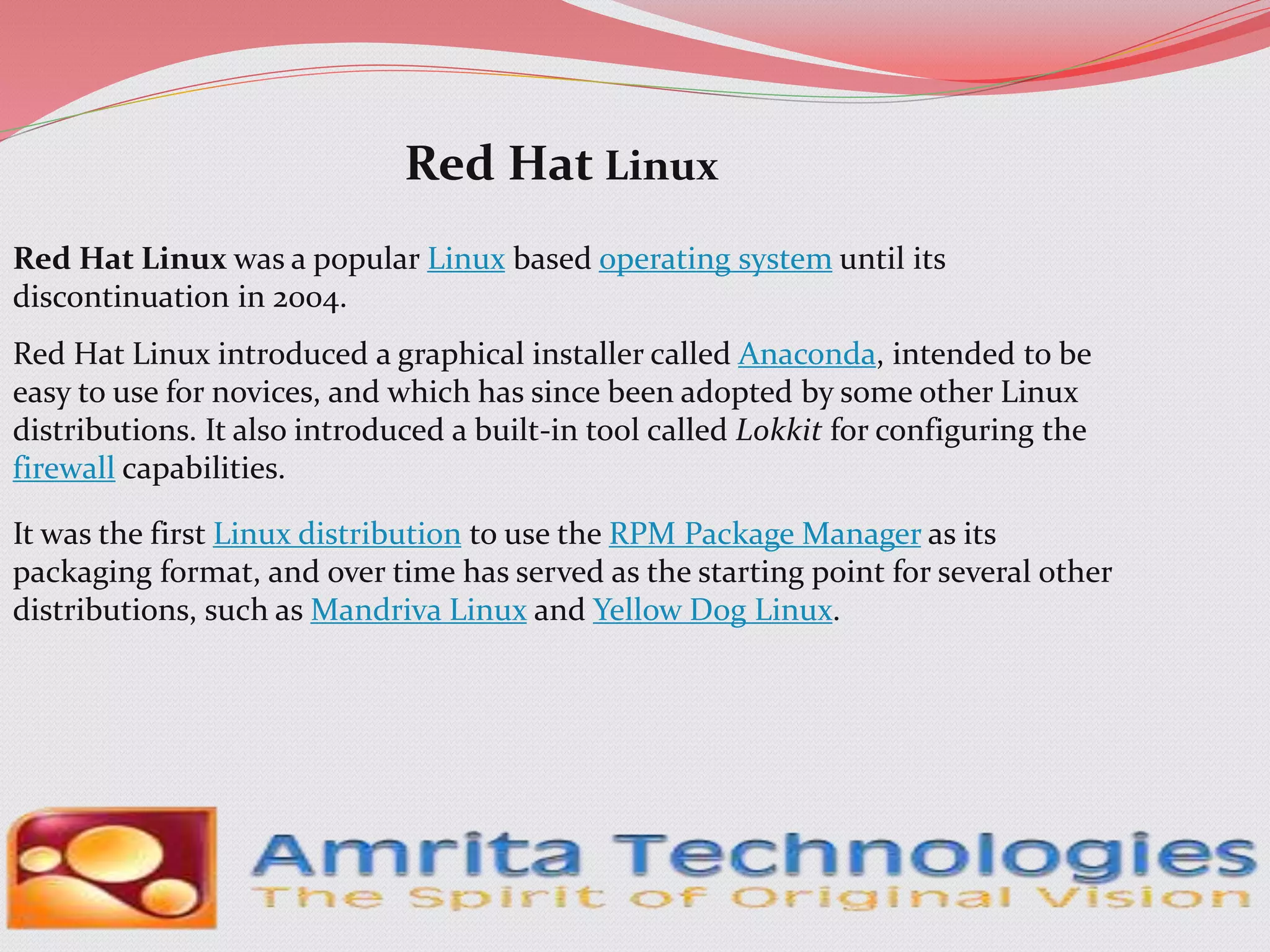 Red Hat Linux

Red Hat Linux was a popular Linux based operating system until its discontinuation in 2004.

Red Hat Linux introduced a graphical installer called Anaconda, intended to be easy to use for novices, and which has since been adopted by some other Linux distributions. It also introduced a built-in tool called Lokkit for configuring the firewall capabilities.

It was the first Linux distribution to use the RPM Package Manager as its packaging format, and over time has served as the starting point for several other distributions, such as Mandriva Linux and Yellow Dog Linux.

Amrita Technologies
The Spirit of Original Vision